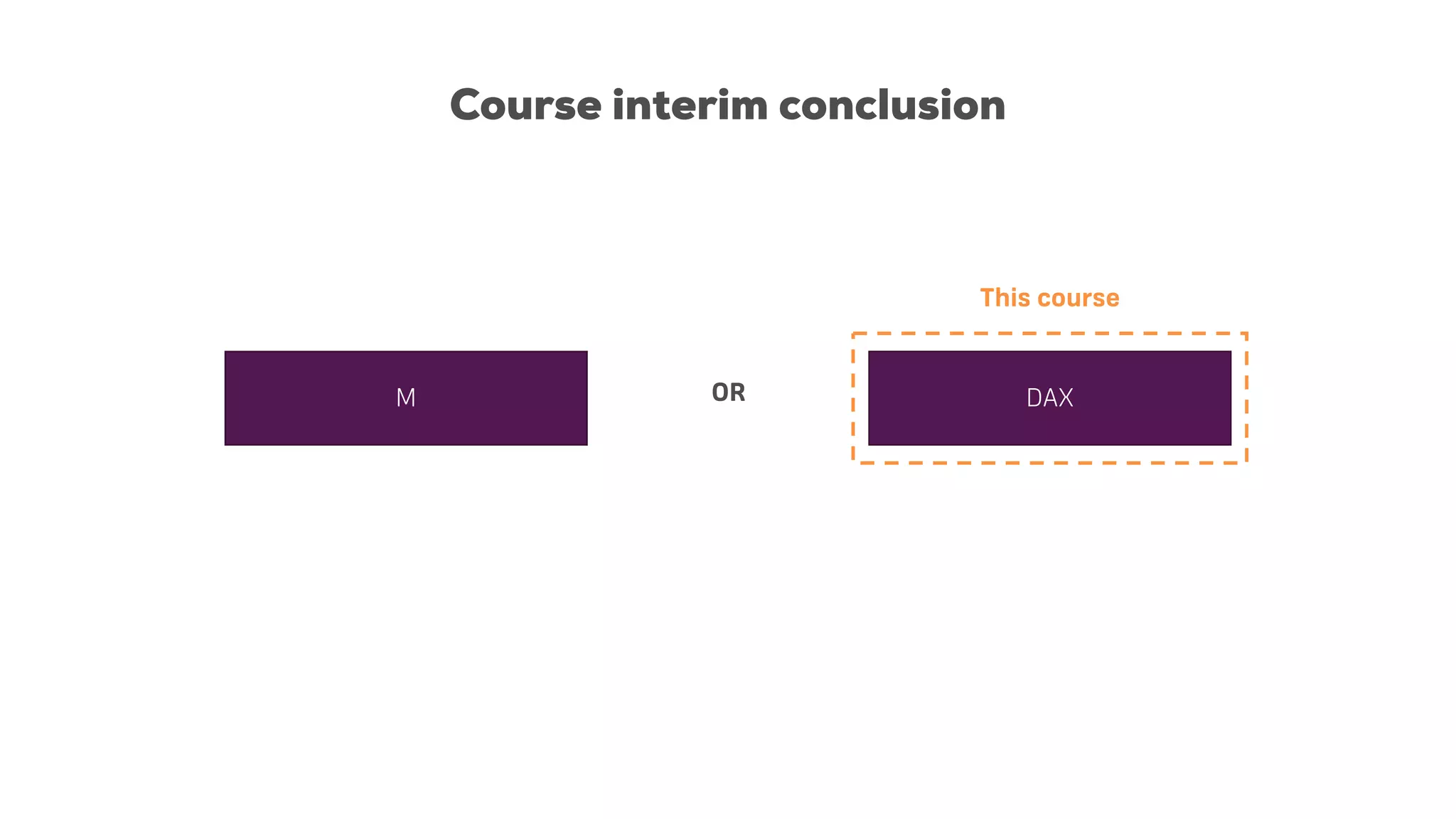 Course interim conclusion

This course

M

OR

DAX